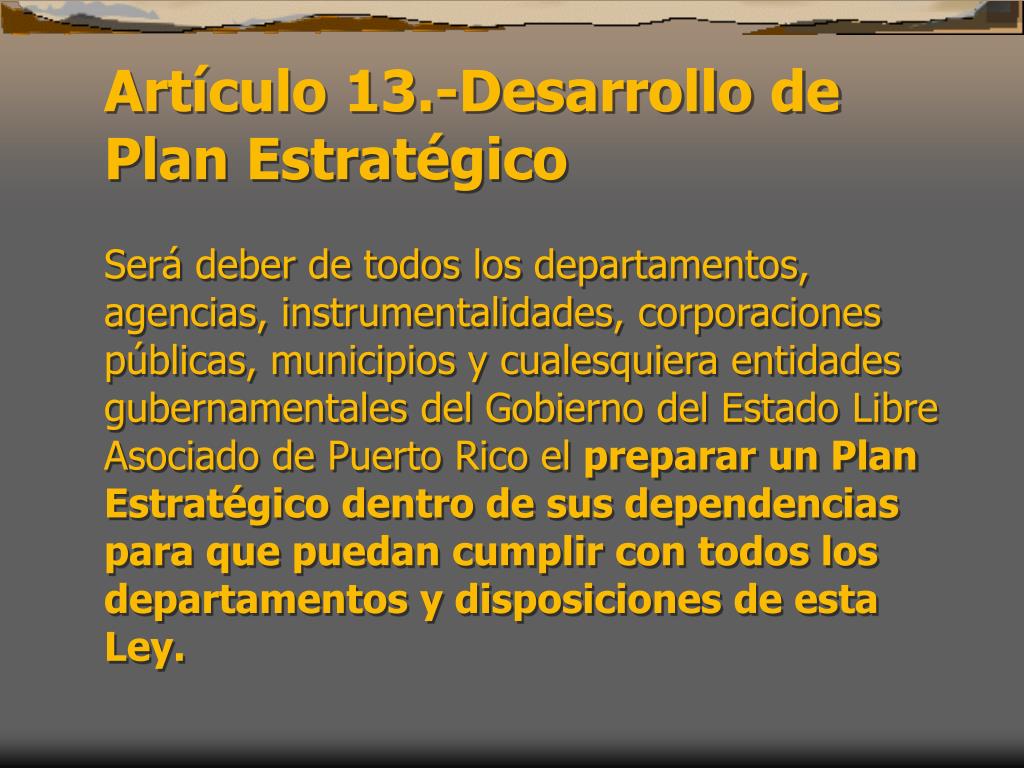 Artículo 13.-Desarrollo de Plan Estratégico

Será deber de todos los departamentos, agencias, instrumentalidades, corporaciones públicas, municipios y cualesquiera entidades gubernamentales del Gobierno del Estado Libre Asociado de Puerto Rico el preparar un Plan Estratégico dentro de sus dependencias para que puedan cumplir con todos los departamentos y disposiciones de esta Ley.